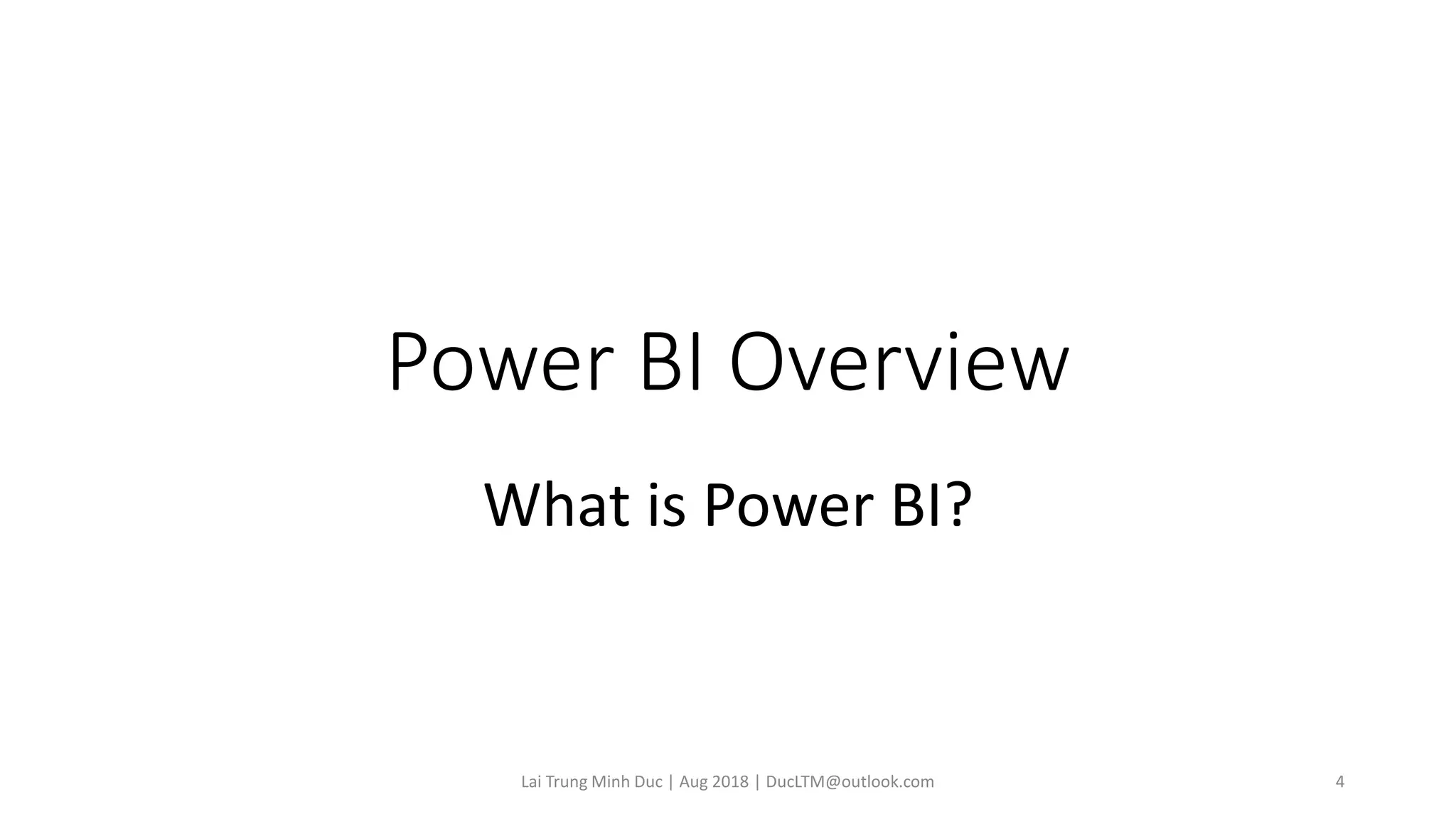 Power BI Overview

What is Power BI?

Lai Trung Minh Duc | Aug 2018 | DucLTM@outlook.com

4